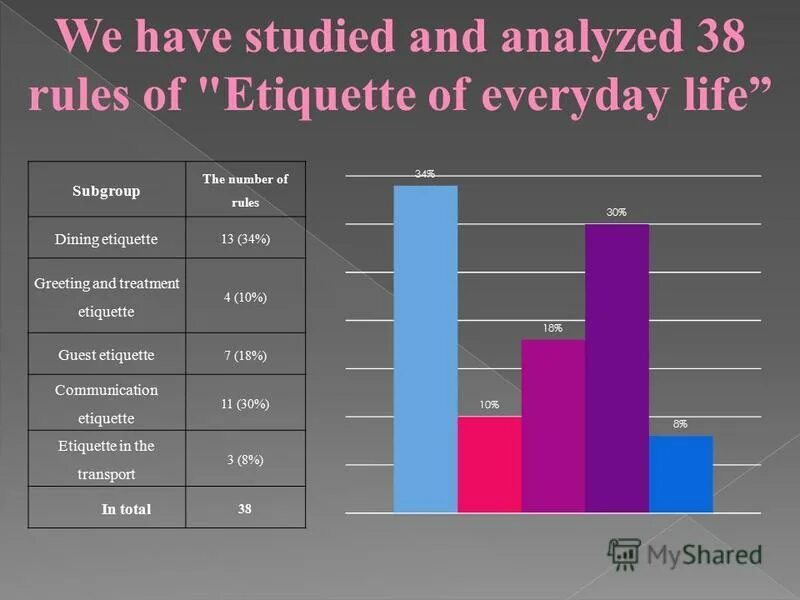 We have studied and analyzed 38 rules of "Etiquette of everyday life”

| Subgroup | The number of rules |
|---|---|
| Dining etiquette | 13 (34%) |
| Greeting and treatment etiquette | 4 (10%) |
| Guest etiquette | 7 (18%) |
| Communication etiquette | 11 (30%) |
| Etiquette in the transport | 3 (8%) |
| In total | 38 |

34%
10%
18%
30%
8%

MyShared